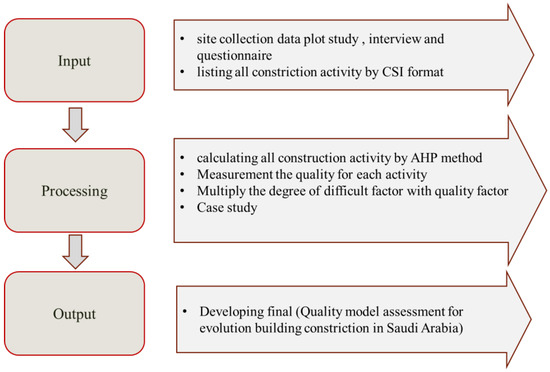 Input

• site collection data plot study , interview and questionnaire
• listing all constriction activity by CSI format

Processing

• calculating all construction activity by AHP method
• Measurement the quality for each activity
• Multiply the degree of difficult factor with quality factor
• Case study

Output

• Developing final (Quality model assessment for evolution building constriction in Saudi Arabia)